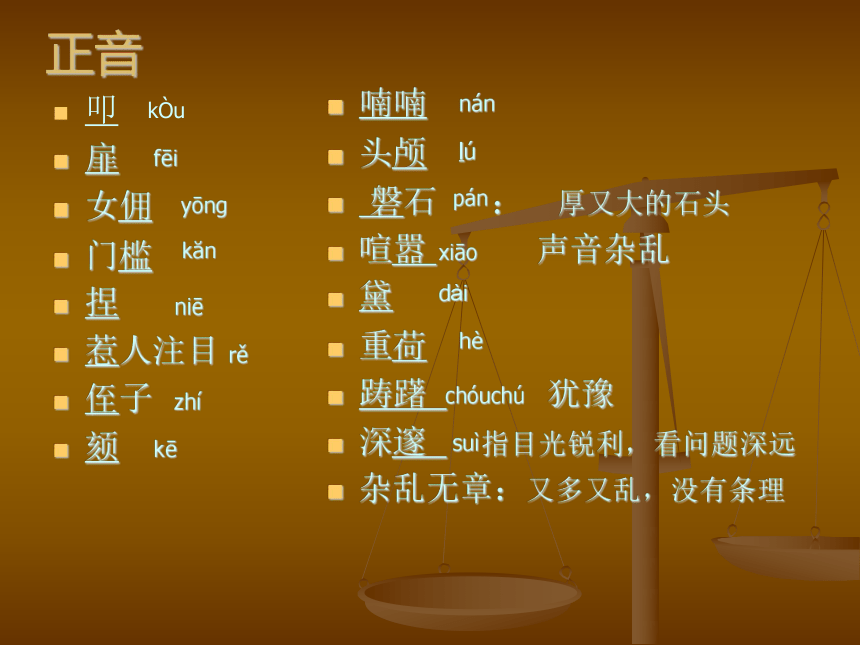 正音

叩 kÒu
扉 fēi
女佣 yōng
门槛 kǎn
捏 niē
惹人注目 rě
侄子 zhí
颏 kē

喃喃 nán
头颅 lú
磐石 pán： 厚又大的石头
喧嚣 xiāo 声音杂乱
黛 dài
重荷 hè
踌躇 chóuchú 犹豫
深邃 suì指目光锐利，看问题深远
杂乱无章：又多又乱，没有条理